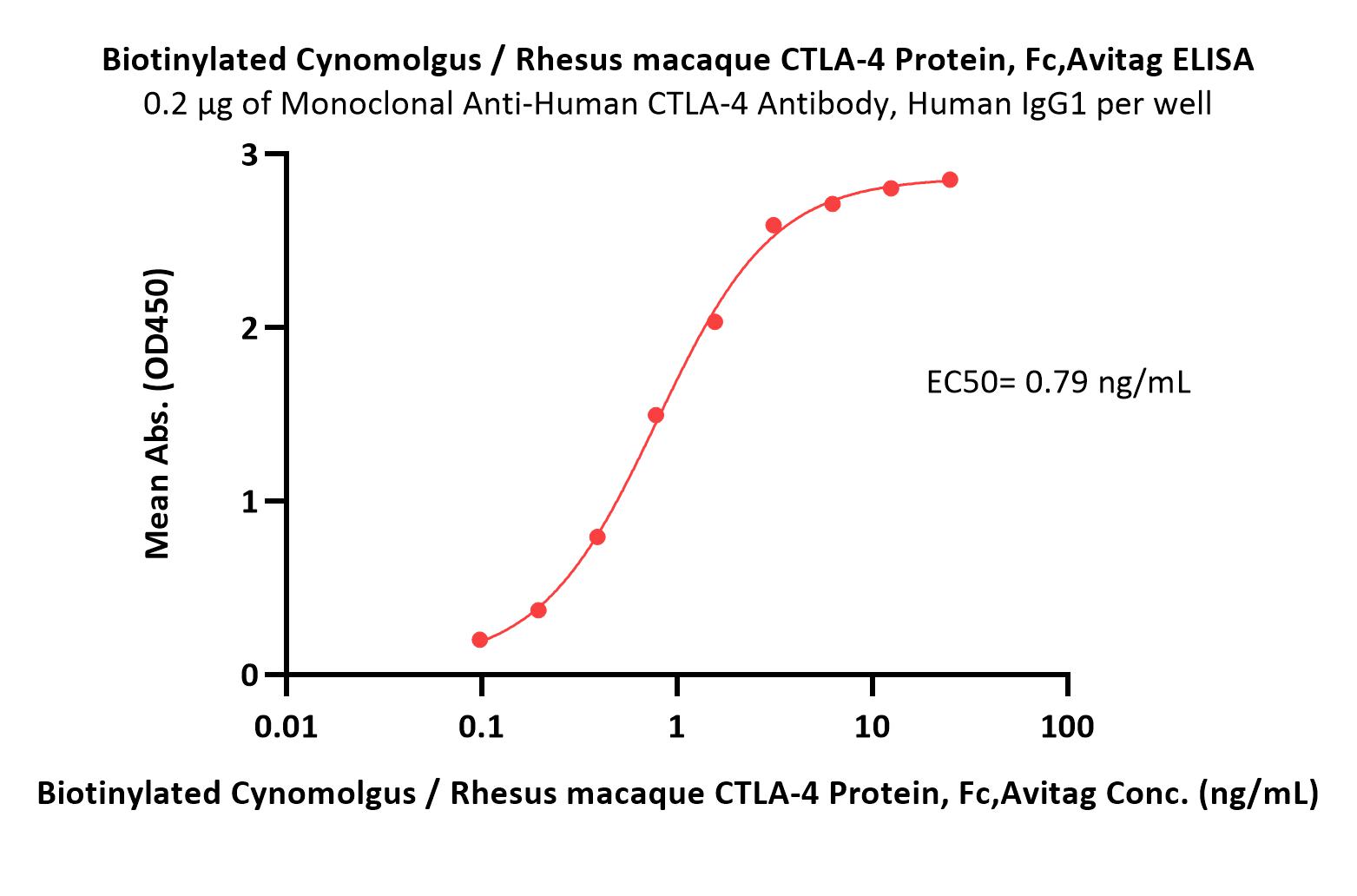 Biotinylated Cynomolgus / Rhesus macaque CTLA-4 Protein, Fc,Avitag ELISA
0.2 μg of Monoclonal Anti-Human CTLA-4 Antibody, Human IgG1 per well

Mean Abs. (OD450)

3
2
1
0

EC50= 0.79 ng/mL

0.01
0.1
1
10
100

Biotinylated Cynomolgus / Rhesus macaque CTLA-4 Protein, Fc,Avitag Conc. (ng/mL)